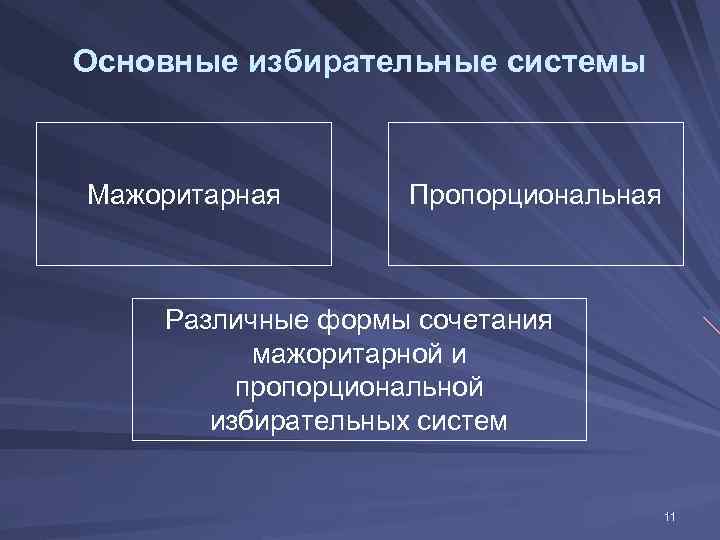 Основные избирательные системы

Мажоритарная

Пропорциональная

Различные формы сочетания мажоритарной и пропорциональной избирательных систем

11